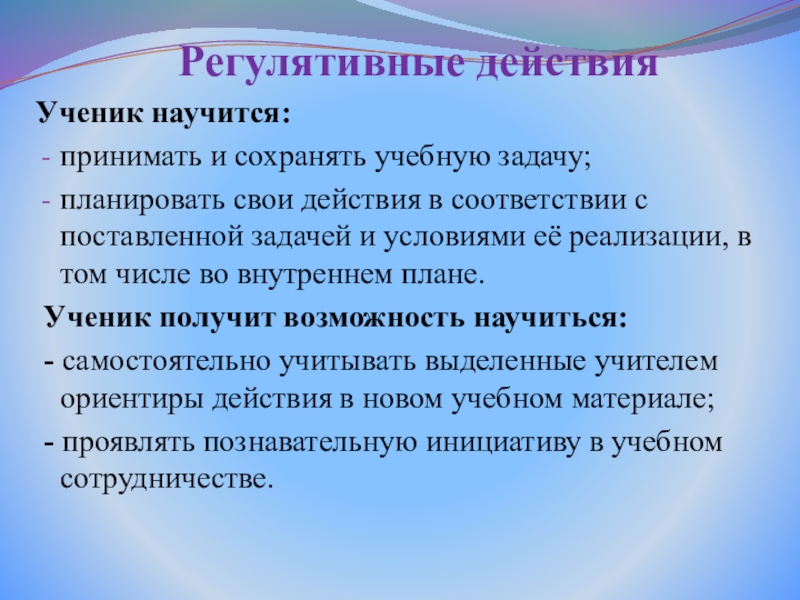 Регулятивные действия

Ученик научится:

- принимать и сохранять учебную задачу;

- планировать свои действия в соответствии с поставленной задачей и условиями её реализации, в том числе во внутреннем плане.

Ученик получит возможность научиться:

- самостоятельно учитывать выделенные учителем ориентиры действия в новом учебном материале;

- проявлять познавательную инициативу в учебном сотрудничестве.